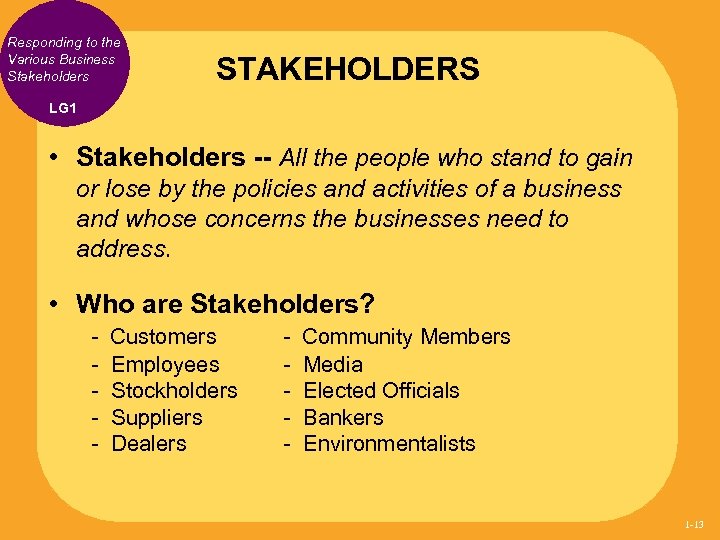 Responding to the Various Business Stakeholders

LG1

STAKEHOLDERS

• Stakeholders -- All the people who stand to gain or lose by the policies and activities of a business and whose concerns the businesses need to address.

• Who are Stakeholders?

- Customers
- Employees
- Stockholders
- Suppliers
- Dealers

- Community Members
- Media
- Elected Officials
- Bankers
- Environmentalists

1-13